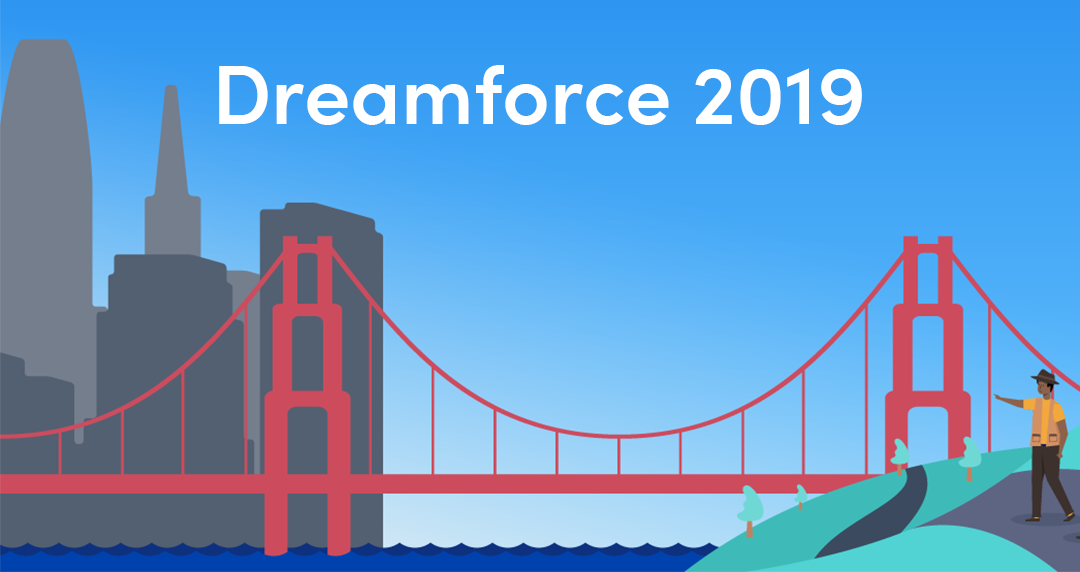 Dreamforce 2019